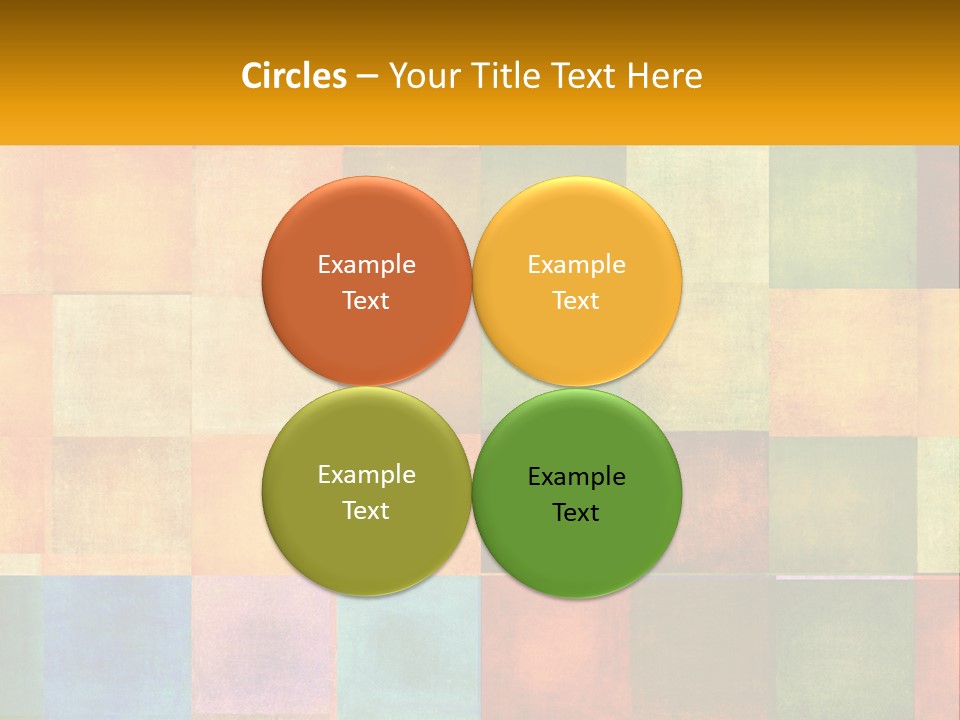 Circles – Your Title Text Here

Example Text

Example Text

Example Text

Example Text